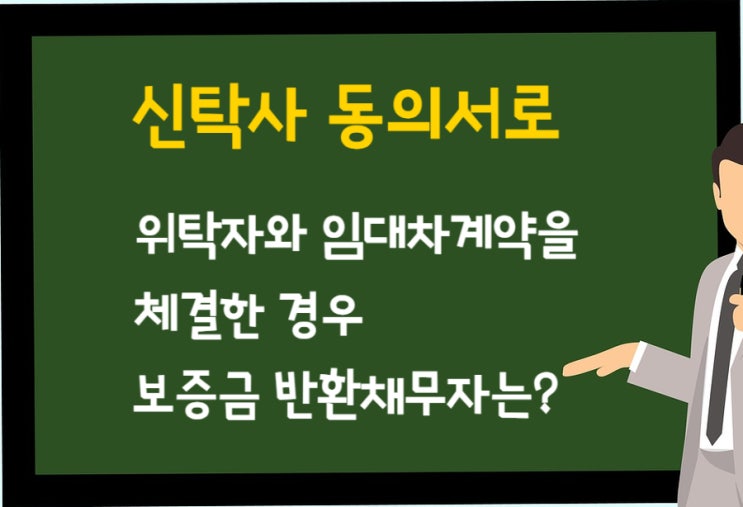 신탁사 동의서로

위탁자와 임대차계약을
체결한 경우
보증금 반환채무자는?